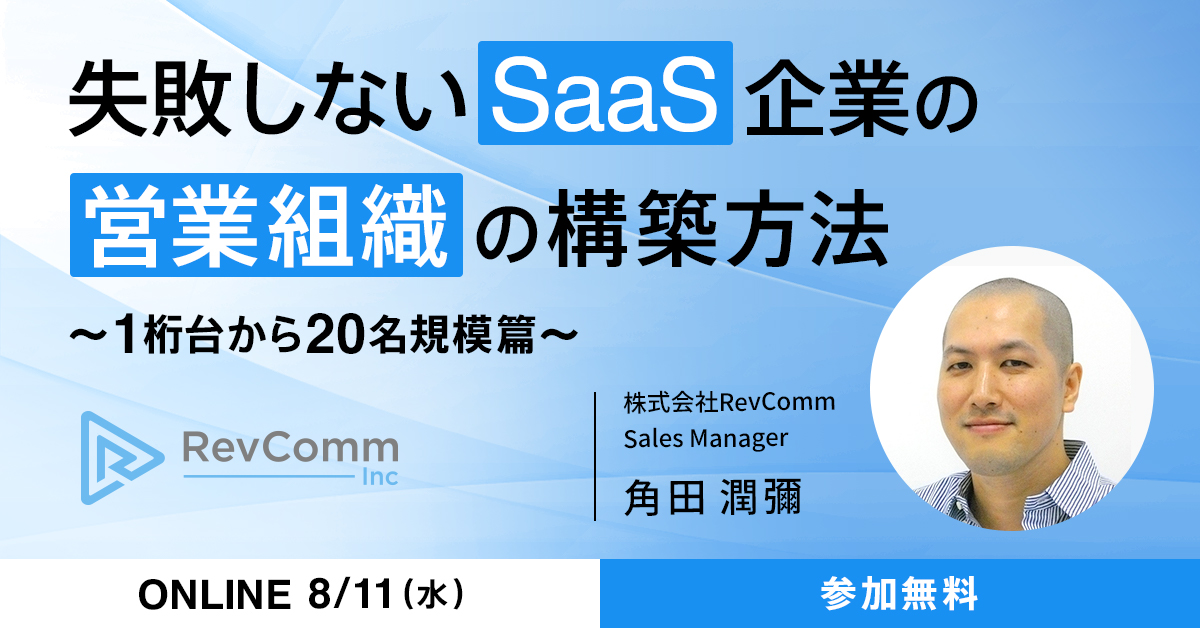 失敗しないSaaS企業の営業組織の構築方法

〜1桁台から20名規模篇〜

RevComm Inc

株式会社RevComm
Sales Manager
角田 潤彌

ONLINE 8/11（水）

参加無料